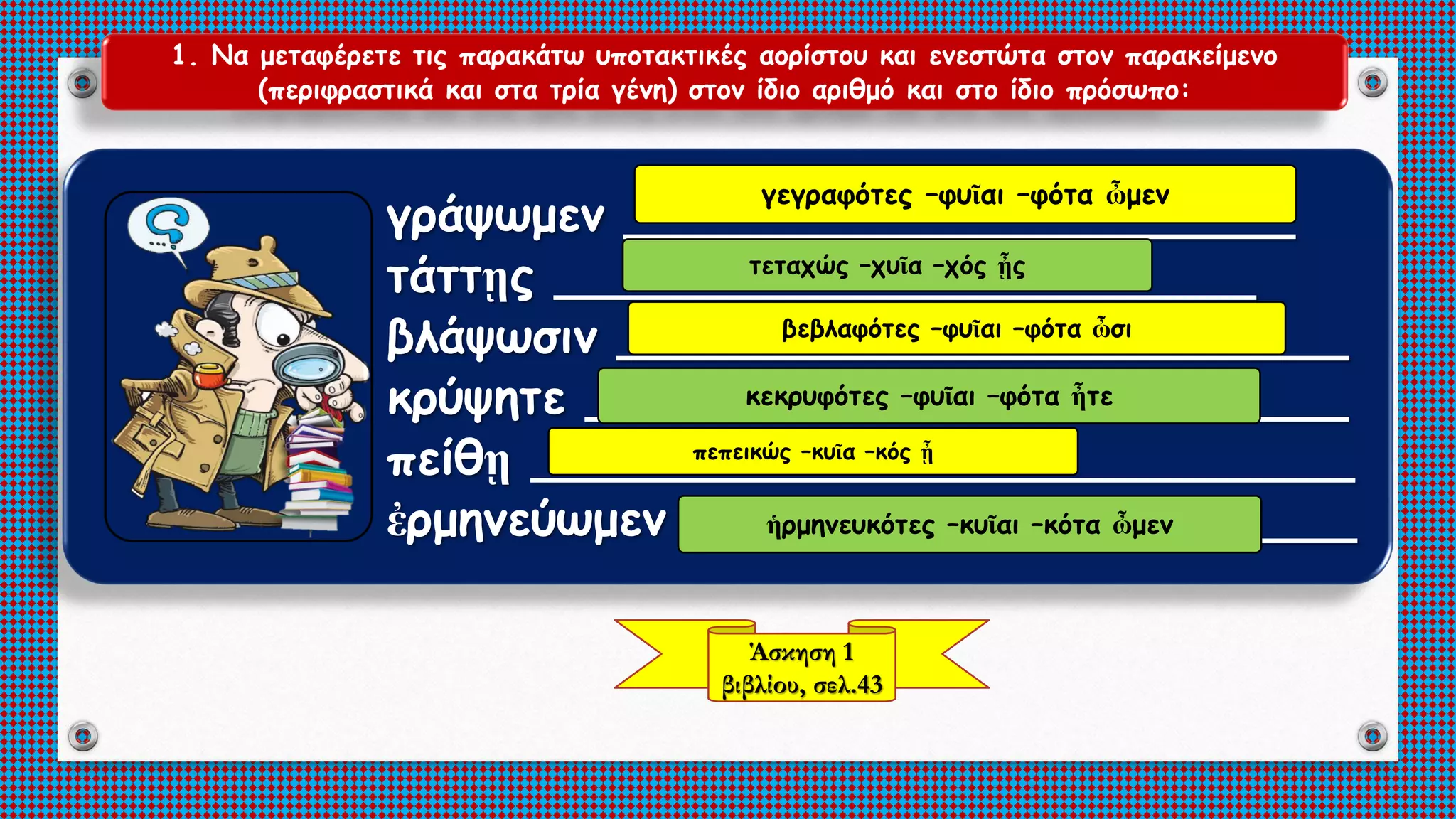 1. Να μεταφέρετε τις παρακάτω υποτακτικές αορίστου και ενεστώτα στον παρακείμενο (περιφραστικά και στα τρία γένη) στον ίδιο αριθμό και στο ίδιο πρόσωπο:

γράψωμεν γεγραφότες -φυῖαι -φότα ὦμεν
τάττῃς τεταχώς -χυῖα -χός ᾖς
βλάψωσιν βεβλαφότες -φυῖαι -φότα ὦσι
κρύψητε κεκρυφότες -φυῖαι -φότα ἦτε
πείθῃ πεπεικώς -κυῖα -κός ᾖ
ἑρμηνεύωμεν ἡρμηνευκότες -κυῖαι -κότα ὦμεν

Άσκηση 1
βιβλίου, σελ.43